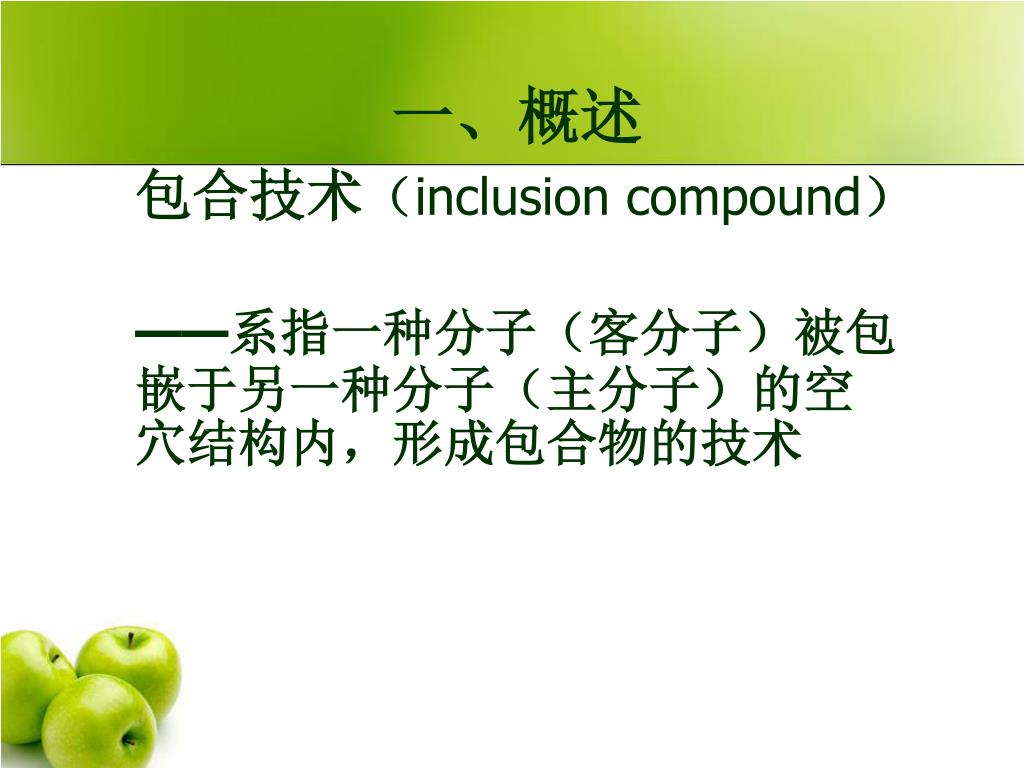 一、概述

包合技术（inclusion compound）

——系指一种分子（客分子）被包嵌于另一种分子（主分子）的空穴结构内，形成包合物的技术